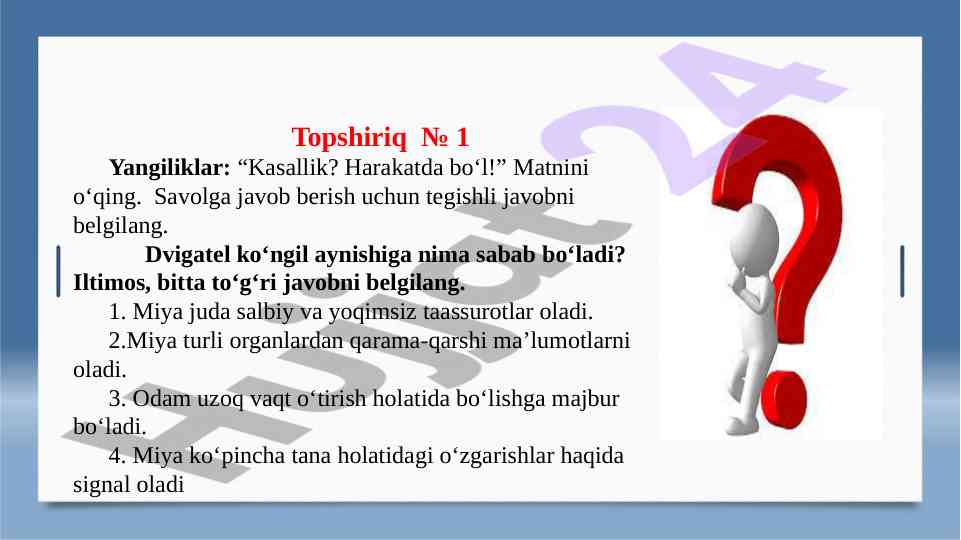 Topshiriq № 1

Yangiliklar: “Kasallik? Harakatda bo‘l!” Matnini o‘qing. Savolga javob berish uchun tegishli javobni belgilang.

Dvigatel ko‘ngil aynishiga nima sabab bo‘ladi? Iltimos, bitta to‘g‘ri javobni belgilang.

1. Miya juda salbiy va yoqimsiz taassurotlar oladi.

2.Miya turli organlardan qarama-qarshi ma’lumotlarni oladi.

3. Odam uzoq vaqt o‘tirish holatida bo‘lishga majbur bo‘ladi.

4. Miya ko‘pincha tana holatidagi o‘zgarishlar haqida signal oladi

Hujjat24